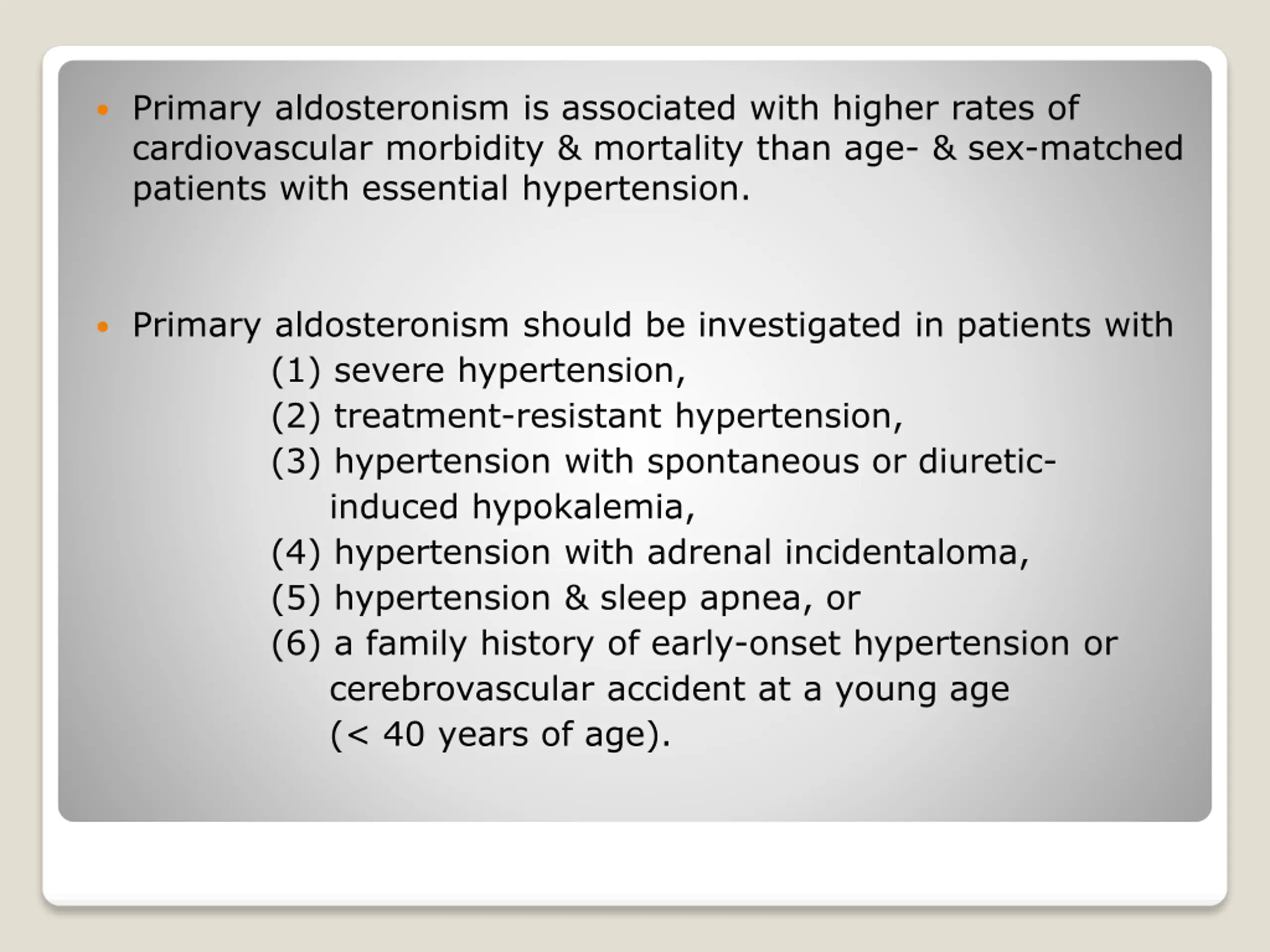 • Primary aldosteronism is associated with higher rates of cardiovascular morbidity & mortality than age- & sex-matched patients with essential hypertension.

• Primary aldosteronism should be investigated in patients with
(1) severe hypertension,
(2) treatment-resistant hypertension,
(3) hypertension with spontaneous or diuretic-induced hypokalemia,
(4) hypertension with adrenal incidentaloma,
(5) hypertension & sleep apnea, or
(6) a family history of early-onset hypertension or cerebrovascular accident at a young age (< 40 years of age).